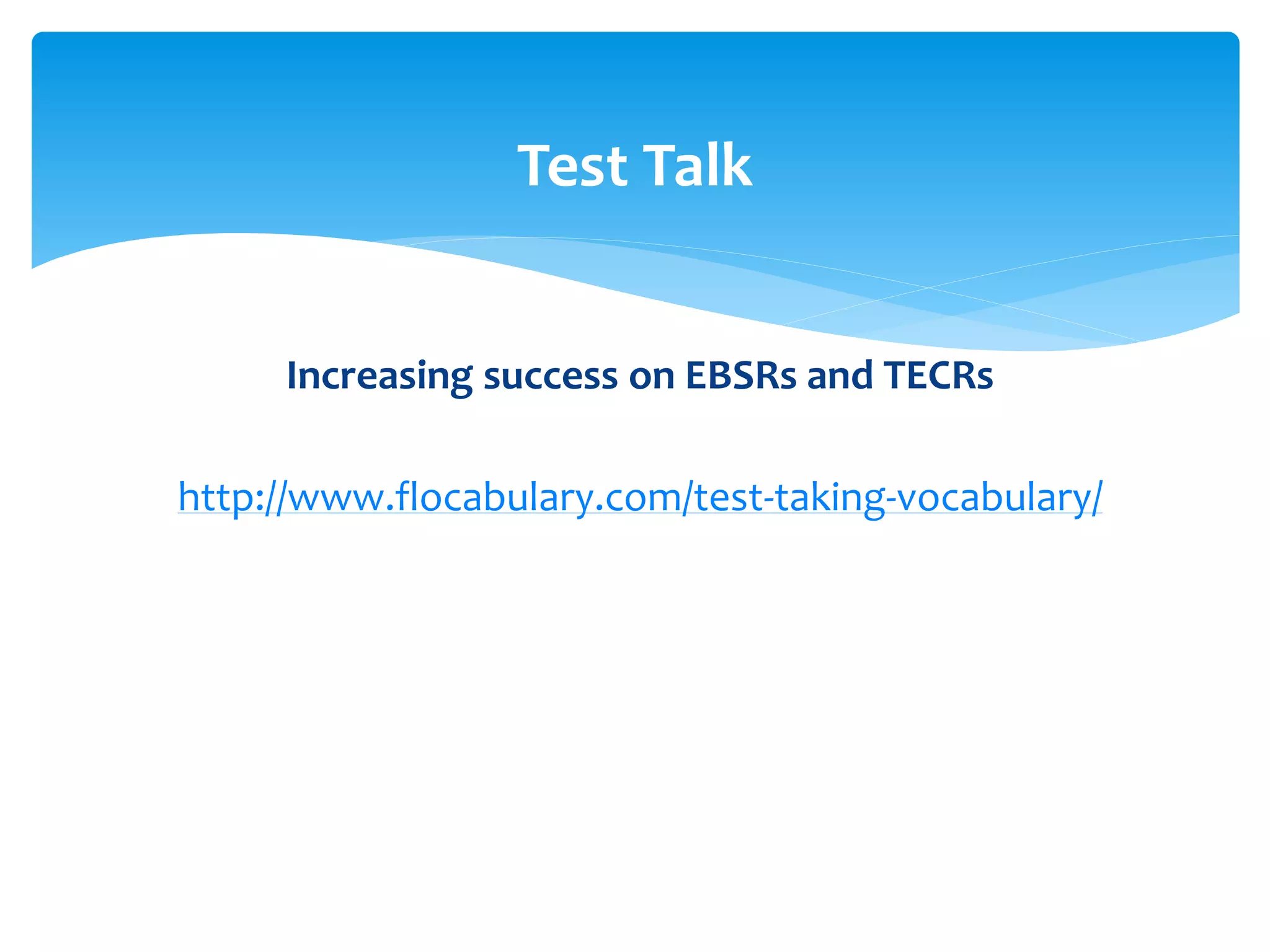 Test Talk

Increasing success on EBSRs and TECRs

http://www.flocabulary.com/test-taking-vocabulary/